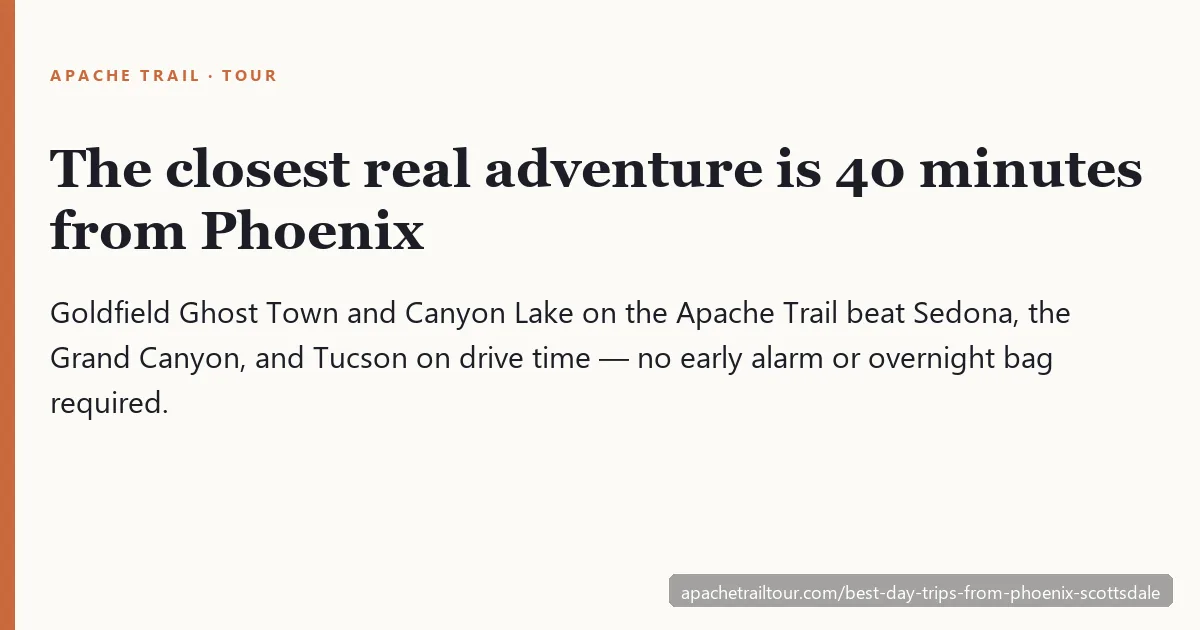 APACHE TRAIL · TOUR

The closest real adventure is 40 minutes from Phoenix

Goldfield Ghost Town and Canyon Lake on the Apache Trail beat Sedona, the Grand Canyon, and Tucson on drive time — no early alarm or overnight bag required.

apachetrailtour.com/best-day-trips-from-phoenix-scottsdale